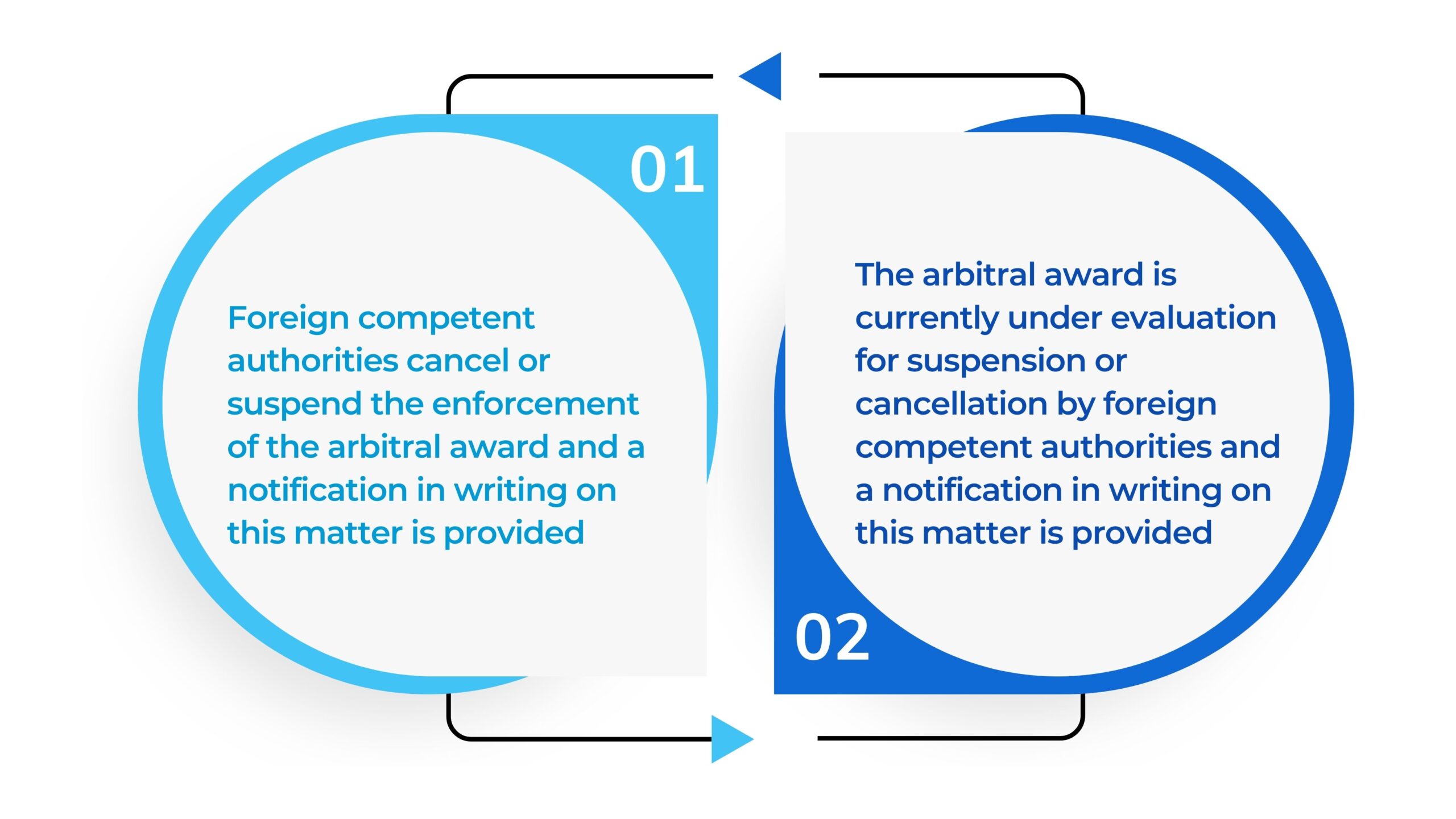 01

Foreign competent authorities cancel or suspend the enforcement of the arbitral award and a notification in writing on this matter is provided

The arbitral award is currently under evaluation for suspension or cancellation by foreign competent authorities and a notification in writing on this matter is provided

02